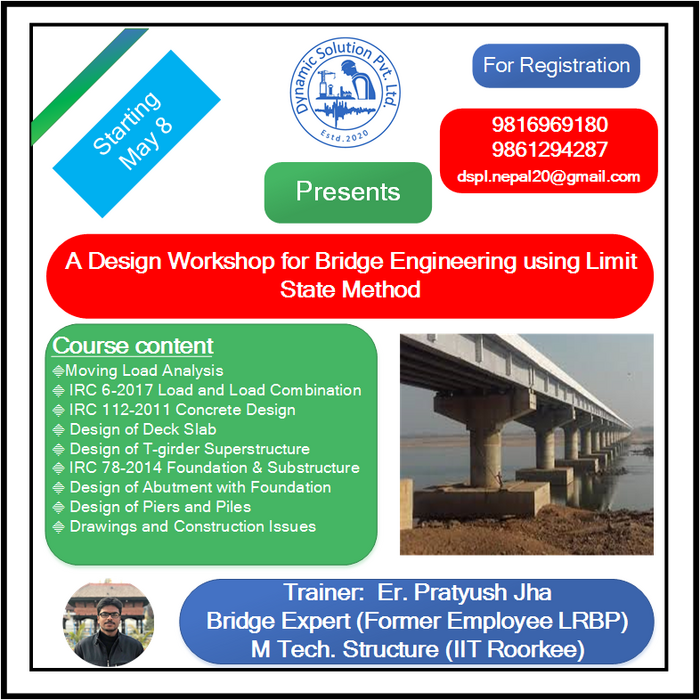 Starting May 8

Dynamic Solution Pvt. Ltd.
Estd.2020

For Registration

9816969180
9861294287
dspl.nepal20@gmail.com

Presents

A Design Workshop for Bridge Engineering using Limit State Method

Course content
Moving Load Analysis
IRC 6-2017 Load and Load Combination
IRC 112-2011 Concrete Design
Design of Deck Slab
Design of T-girder Superstructure
IRC 78-2014 Foundation & Substructure
Design of Abutment with Foundation
Design of Piers and Piles
Drawings and Construction Issues

Trainer: Er. Pratyush Jha
Bridge Expert (Former Employee LRBP)
M Tech. Structure (IIT Roorkee)